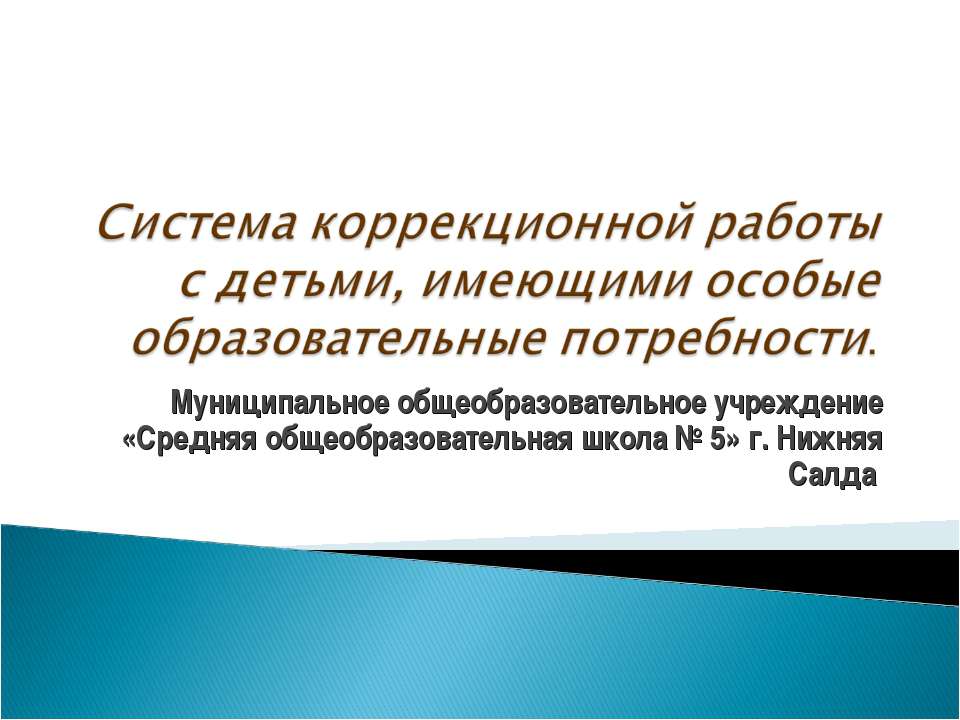 Система коррекционной работы с детьми, имеющими особые образовательные потребности.

Муниципальное общеобразовательное учреждение «Средняя общеобразовательная школа № 5» г. Нижняя Салда